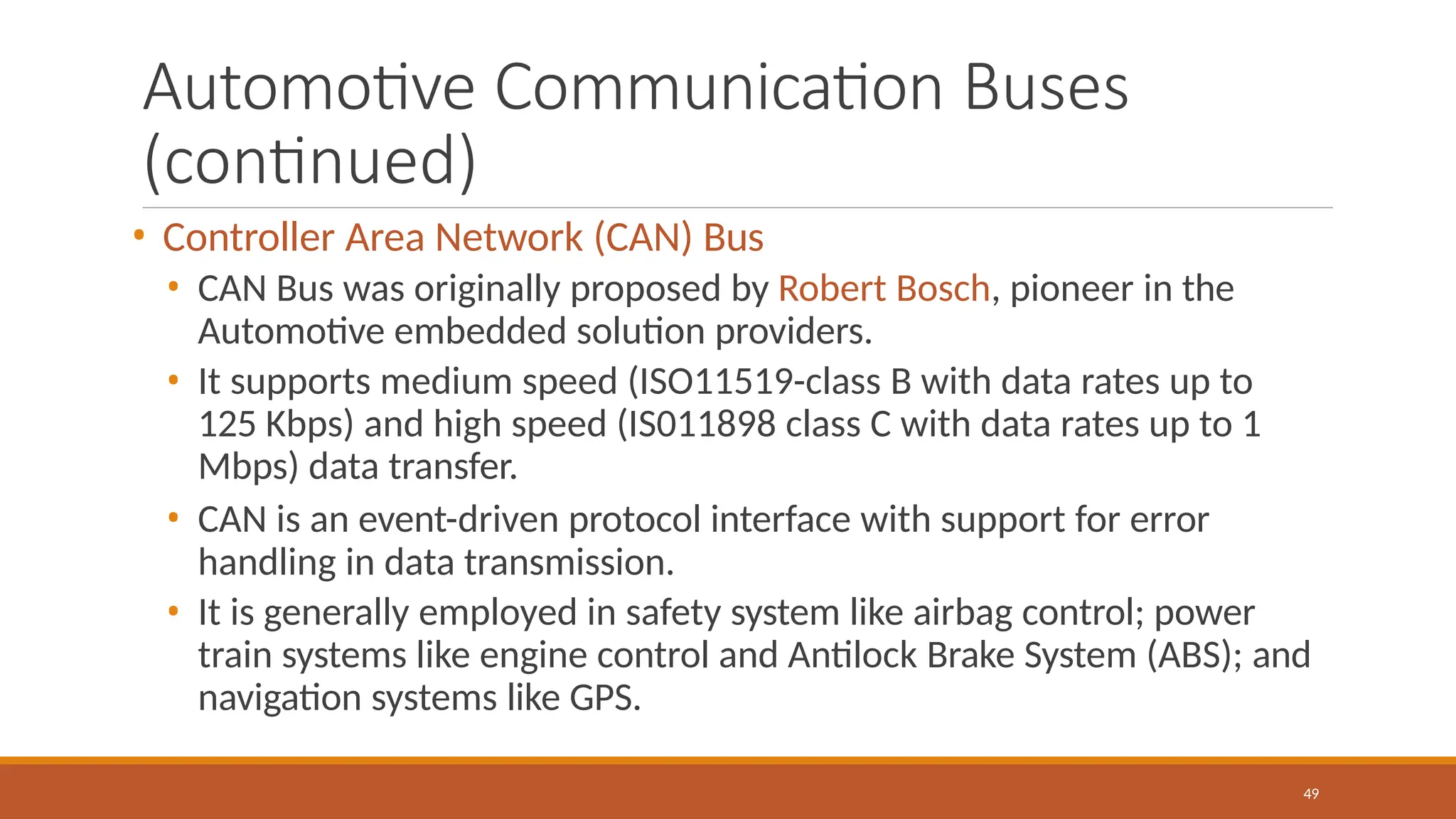 Automotive Communication Buses (continued)

• Controller Area Network (CAN) Bus

• CAN Bus was originally proposed by Robert Bosch, pioneer in the Automotive embedded solution providers.

• It supports medium speed (ISO11519-class B with data rates up to 125 Kbps) and high speed (IS011898 class C with data rates up to 1 Mbps) data transfer.

• CAN is an event-driven protocol interface with support for error handling in data transmission.

• It is generally employed in safety system like airbag control; power train systems like engine control and Antilock Brake System (ABS); and navigation systems like GPS.

49